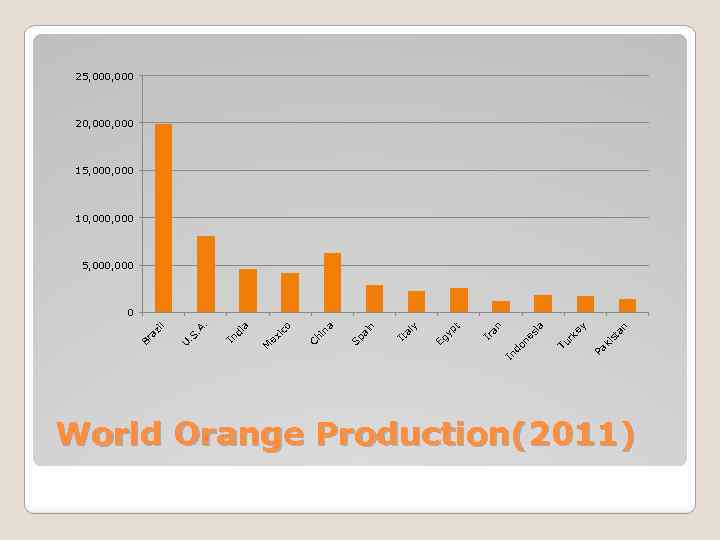 25,000,000
20,000,000
15,000,000
10,000,000
5,000,000
0

Brazil
U.S.A.
India
Mexico
China
Spain
Italy
Egypt
Iran
Indonesia
Turkey
Pakistan

World Orange Production(2011)